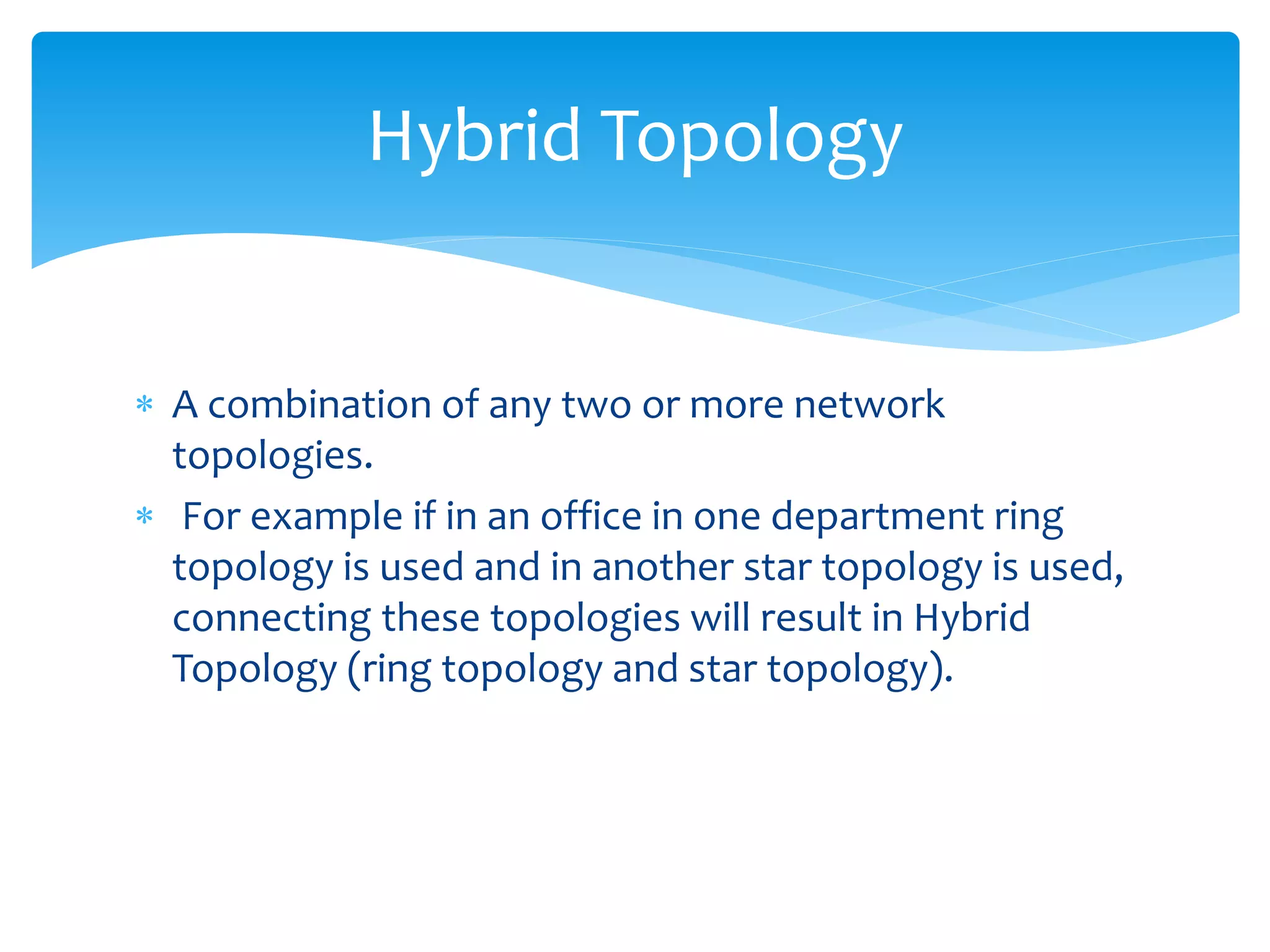 Hybrid Topology

* A combination of any two or more network topologies.
* For example if in an office in one department ring topology is used and in another star topology is used, connecting these topologies will result in Hybrid Topology (ring topology and star topology).